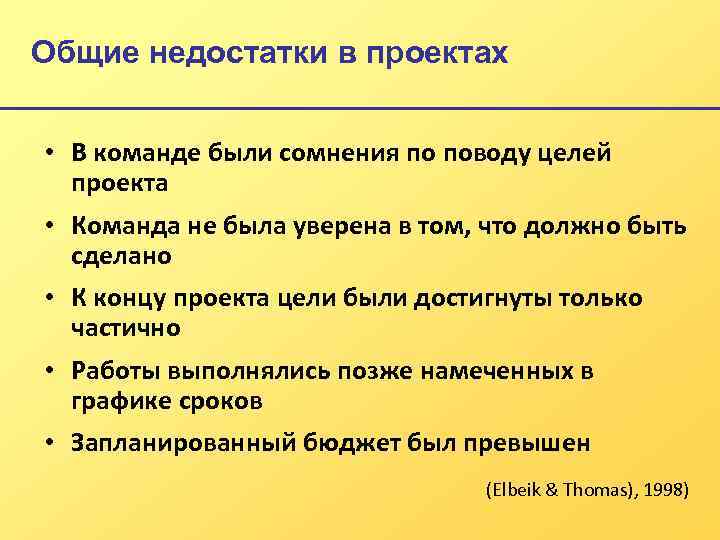 Общие недостатки в проектах

• В команде были сомнения по поводу целей проекта
• Команда не была уверена в том, что должно быть сделано
• К концу проекта цели были достигнуты только частично
• Работы выполнялись позже намеченных в графике сроков
• Запланированный бюджет был превышен

(Elbeik & Thomas), 1998)